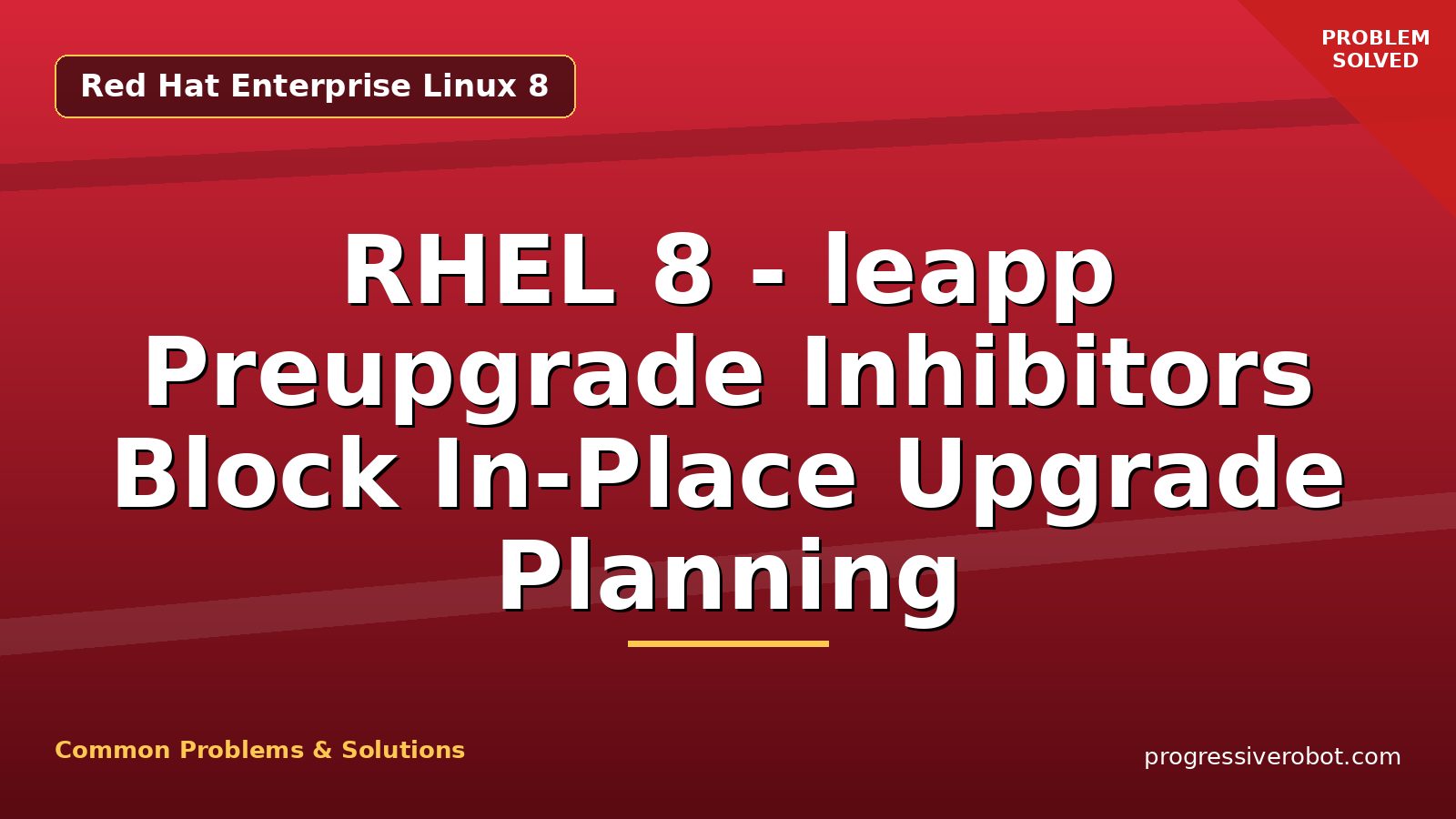 Red Hat Enterprise Linux 8

PROBLEM SOLVED

RHEL 8 - leapp Preupgrade Inhibitors Block In-Place Upgrade Planning

Common Problems & Solutions

progressiverobot.com